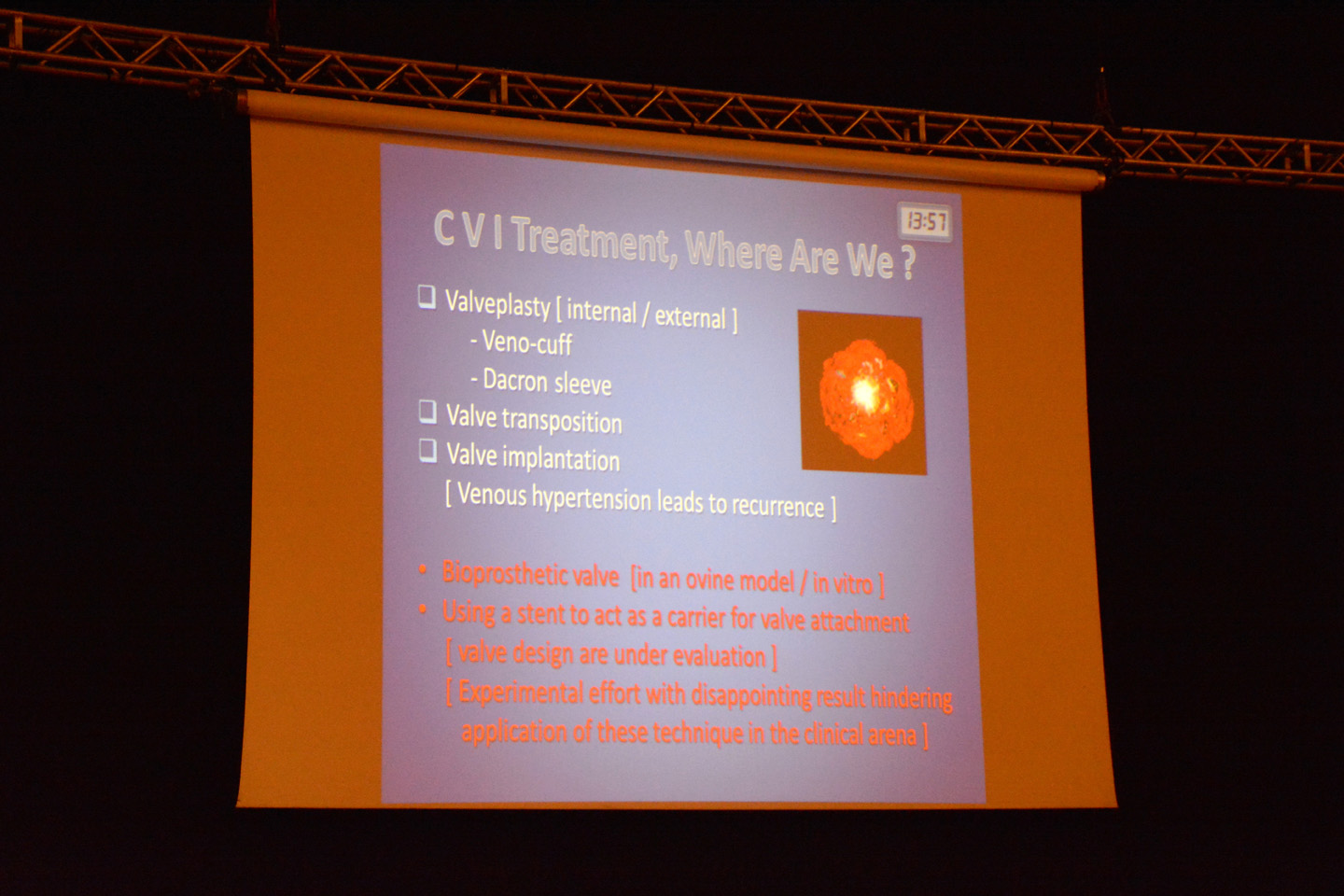 13:57

C V I Treatment, Where Are We ?

❑ Valveplasty [ internal / external ]
- Veno-cuff
- Dacron sleeve
❑ Valve transposition
❑ Valve implantation
[ Venous hypertension leads to recurrence ]

• Bioprosthetic valve [in an ovine model / in vitro ]
• Using a stent to act as a carrier for valve attachment
[ valve design are under evaluation ]
[ Experimental effort with disappointing result hindering application of these technique in the clinical arena ]